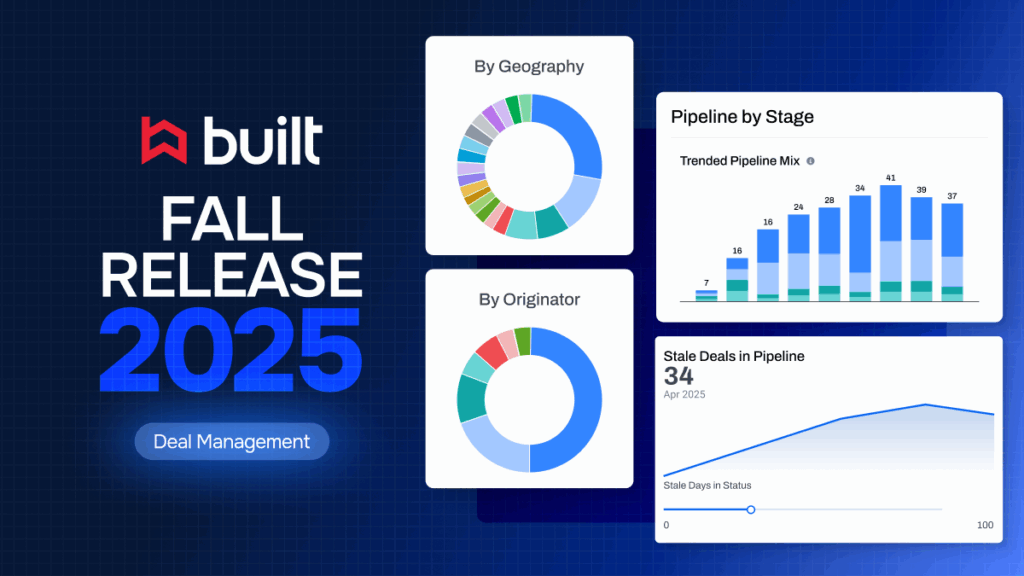 built

FALL RELEASE 2025

Deal Management

By Geography

By Originator

Pipeline by Stage

Trended Pipeline Mix

7 16 16 24 28 34 41 39 37

Stale Deals in Pipeline

34

Apr 2025

Stale Days in Status

0

100